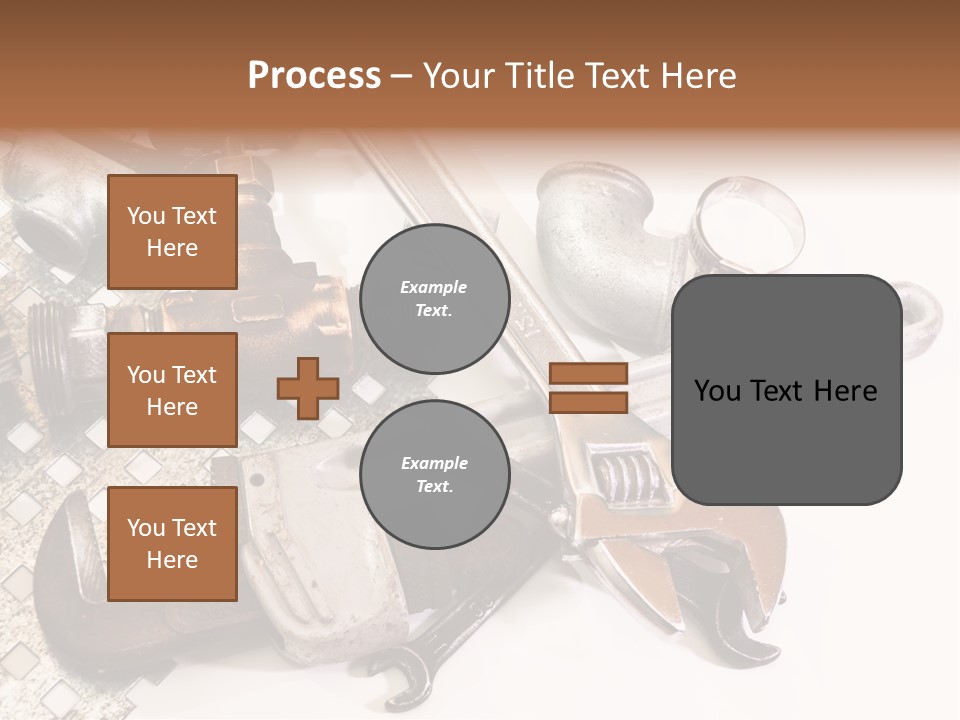 Process – Your Title Text Here

You Text Here

You Text Here

You Text Here

Example Text.

Example Text.

You Text Here